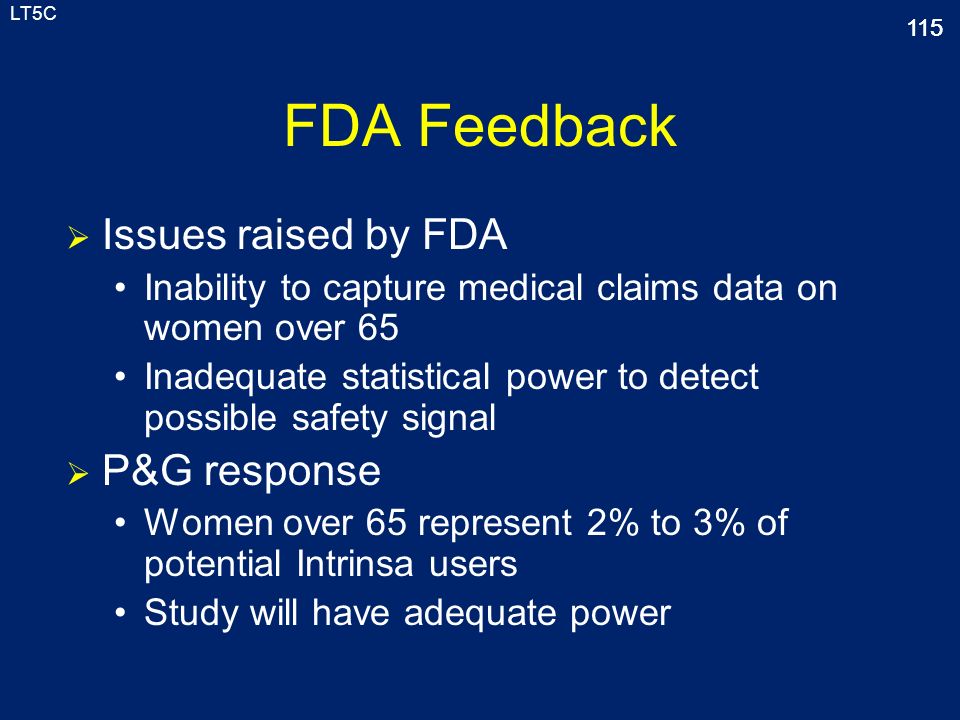 LT5C

115

FDA Feedback

➢ Issues raised by FDA
• Inability to capture medical claims data on women over 65
• Inadequate statistical power to detect possible safety signal

➢ P&G response
• Women over 65 represent 2% to 3% of potential Intrinsa users
• Study will have adequate power